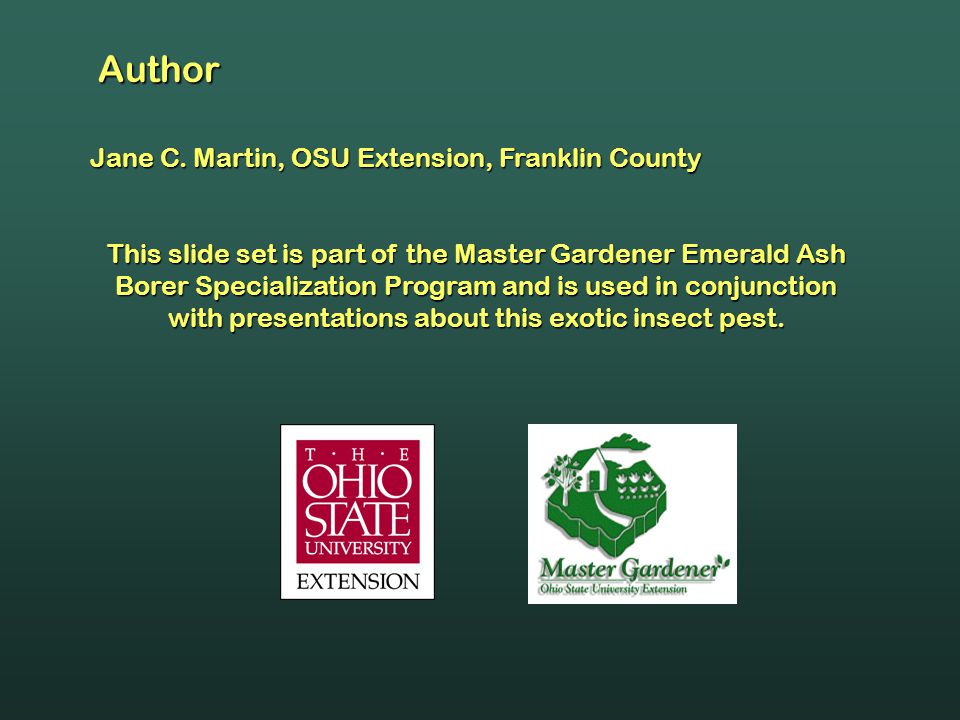 Author

Jane C. Martin, OSU Extension, Franklin County

This slide set is part of the Master Gardener Emerald Ash Borer Specialization Program and is used in conjunction with presentations about this exotic insect pest.

T · H · E
OHIO
STATE
UNIVERSITY
EXTENSION

Master Gardener
Ohio State University Extension